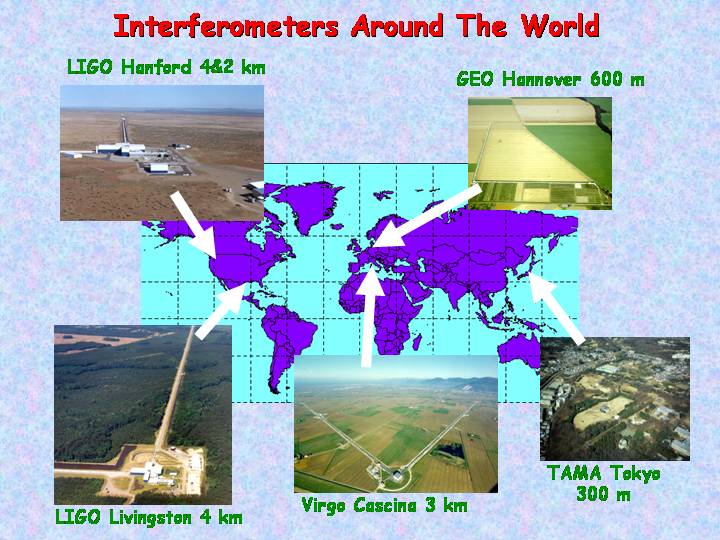 Interferometers Around The World

LIGO Hanford 4&2 km

GEO Hannover 600 m

LIGO Livingston 4 km

Virgo Cascina 3 km

TAMA Tokyo 300 m